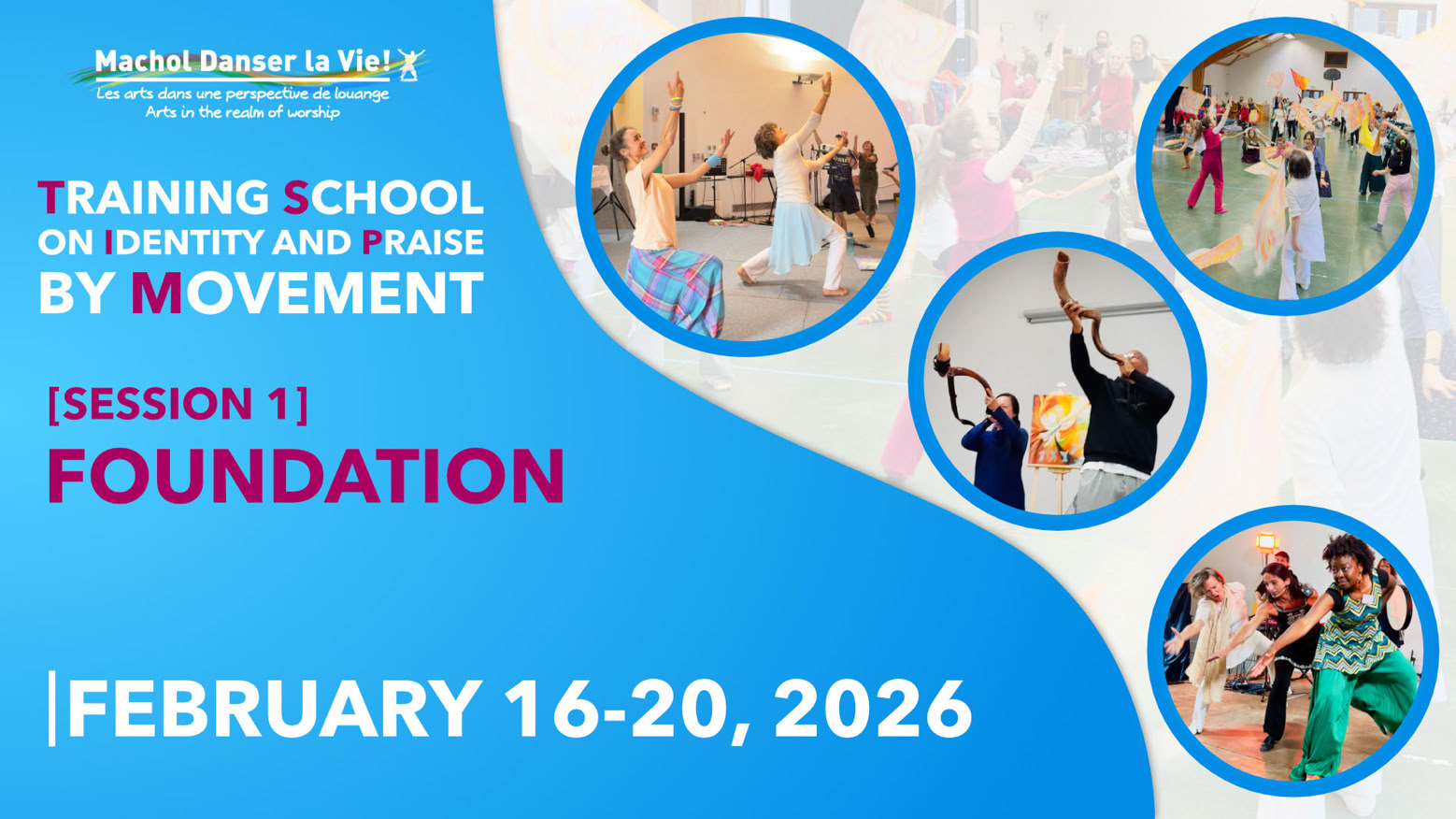 Machol Danser la Vie!
Les arts dans une perspective de louange
Arts in the realm of worship

TRAINING SCHOOL
ON IDENTITY AND PRAISE
BY MOVEMENT

[SESSION 1]
FOUNDATION

FEBRUARY 16-20, 2026